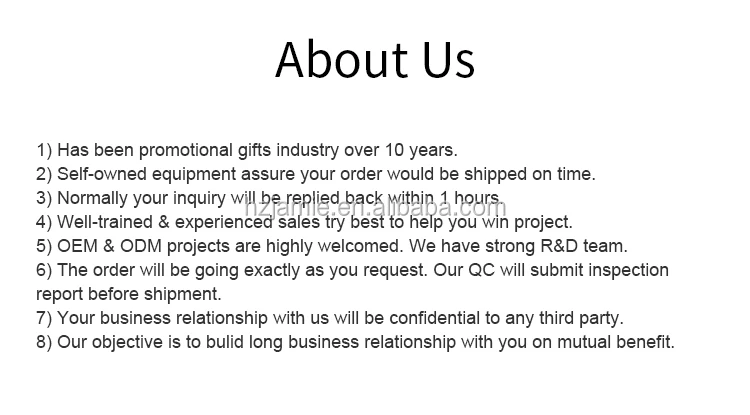 About Us

1) Has been promotional gifts industry over 10 years.
2) Self-owned equipment assure your order would be shipped on time.
3) Normally your inquiry will be replied back within 1 hours.
4) Well-trained & experienced sales try best to help you win project.
5) OEM & ODM projects are highly welcomed. We have strong R&D team.
6) The order will be going exactly as you request. Our QC will submit inspection report before shipment.
7) Your business relationship with us will be confidential to any third party.
8) Our objective is to bulid long business relationship with you on mutual benefit.

hzjamie.en.alibaba.com